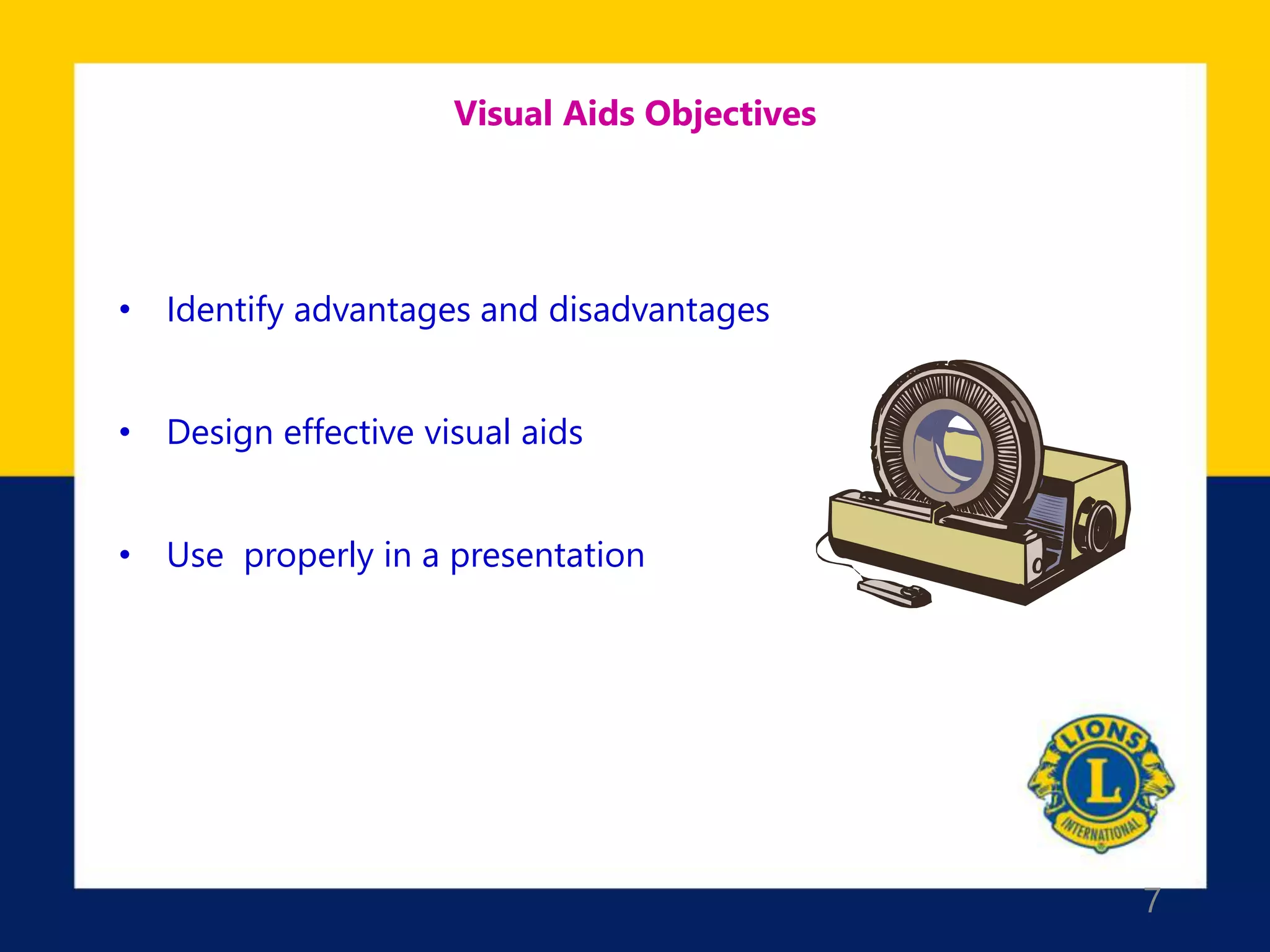 Visual Aids Objectives

• Identify advantages and disadvantages

• Design effective visual aids

• Use properly in a presentation

LIONS
L
INTERNATIONAL

7